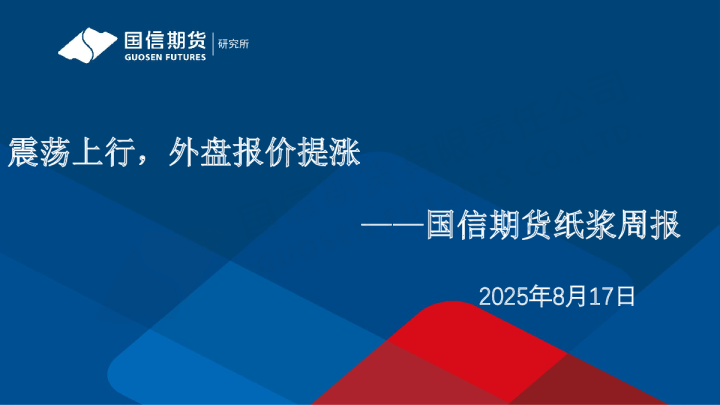 国信期货
GUOSEN FUTURES
研究所

震荡上行，外盘报价提涨

——国信期货纸浆周报

2025年8月17日